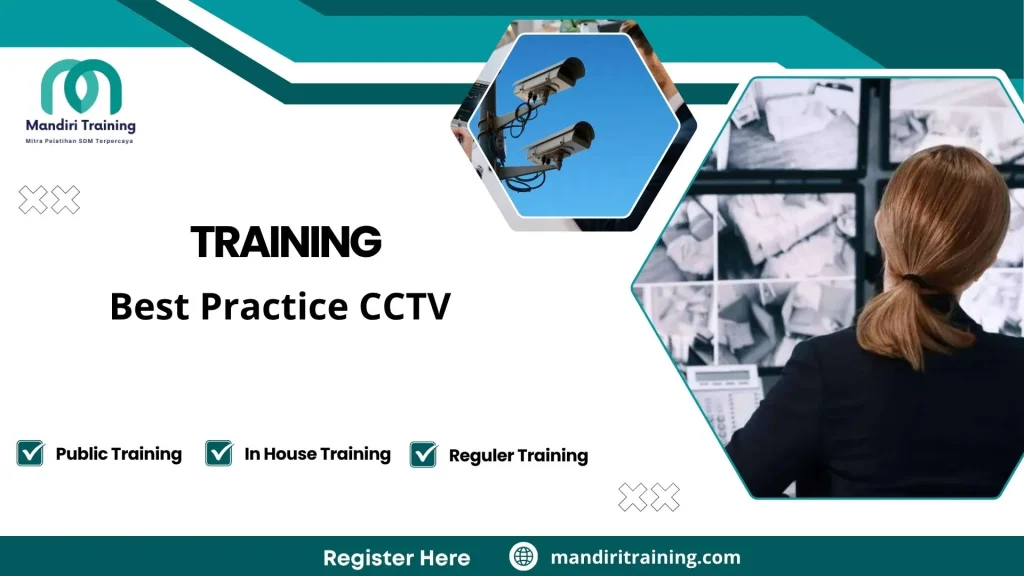 Mandiri Training
Mitra Pelatihan SDM Terpercaya

TRAINING
Best Practice CCTV

Public Training
In House Training
Reguler Training

Register Here
mandiritraining.com